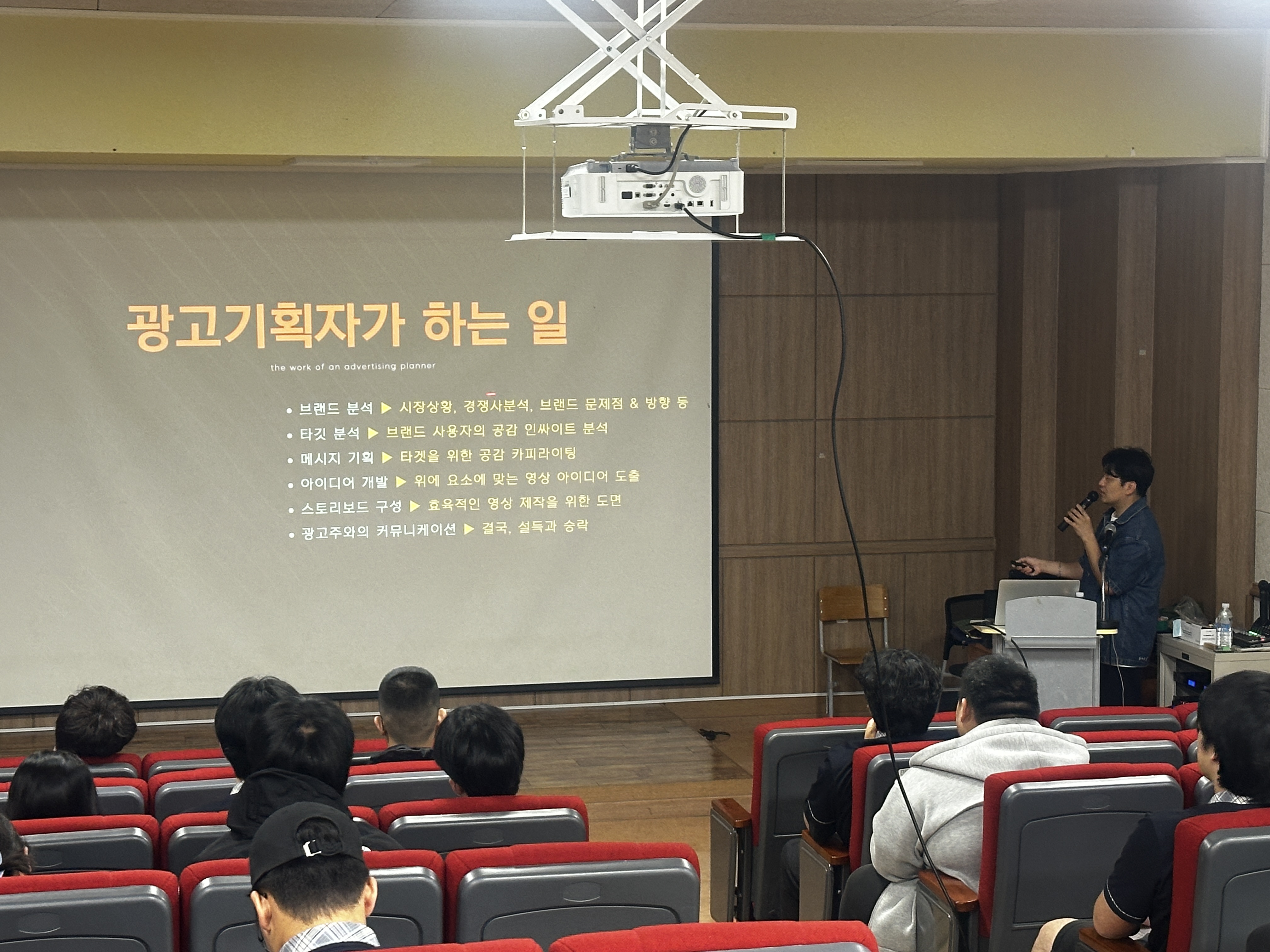 광고기획자가 하는 일

the work of an advertising planner

• 브랜드 분석 ▶ 시장상황, 경쟁사분석, 브랜드 문제점 & 방향 등
• 타깃 분석 ▶ 브랜드 사용자의 공감 인싸이트 분석
• 메시지 기획 ▶ 타겟을 위한 공감 카피라이팅
• 아이디어 개발 ▶ 위에 요소에 맞는 영상 아이디어 도출
• 스토리보드 구성 ▶ 효육적인 영상 제작을 위한 도면
• 광고주와의 커뮤니케이션 ▶ 결국, 설득과 승락